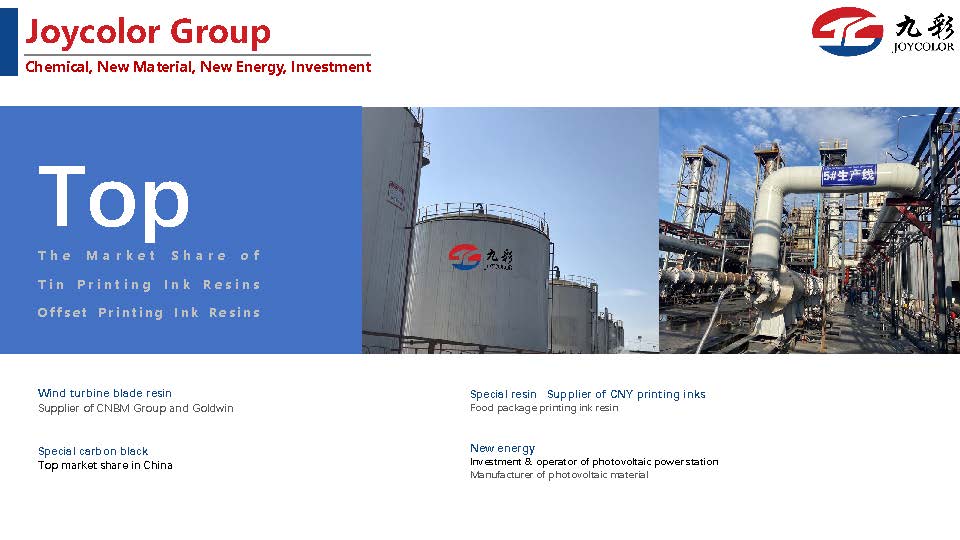 Joycolor Group
Chemical, New Material, New Energy, Investment

九彩
JOYCOLOR

Top
The Market Share of
Tin Printing Ink Resins
Offset Printing Ink Resins

九彩
JOYCOLOR

5#生产线

Wind turbine blade resin
Supplier of CNBM Group and Goldwin

Special carbon black
Top market share in China

Special resin Supplier of CNY printing inks
Food package printing ink resin

New energy
Investment & operator of photovoltaic power station
Manufacturer of photovoltaic material